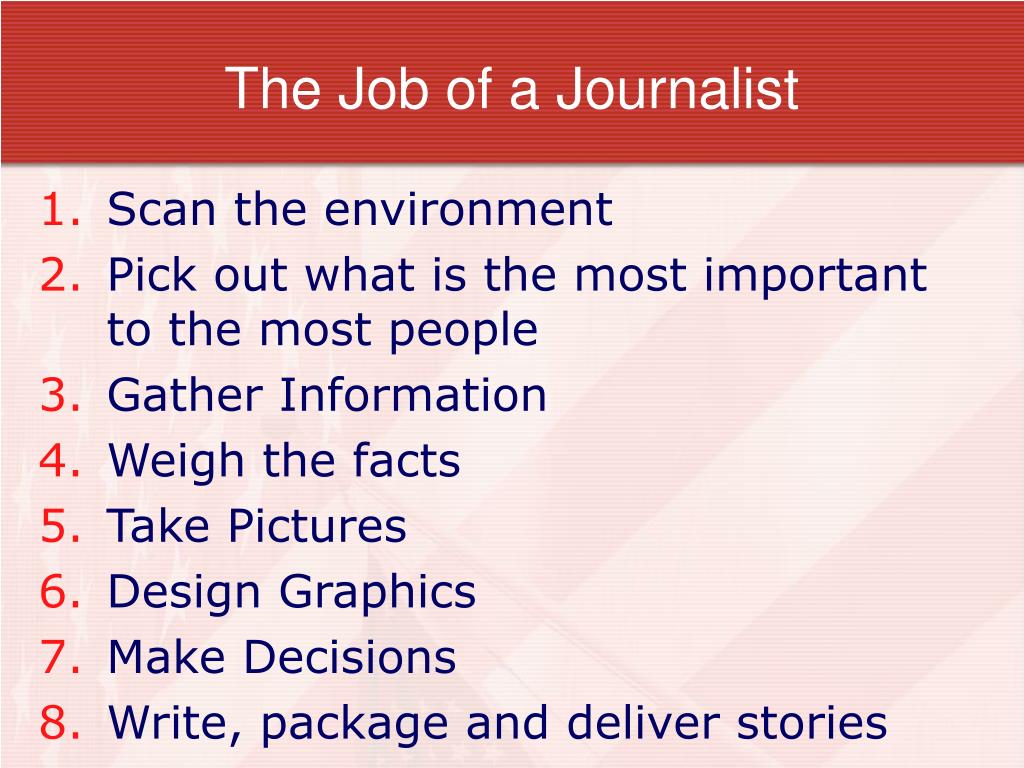 The Job of a Journalist

1. Scan the environment
2. Pick out what is the most important to the most people
3. Gather Information
4. Weigh the facts
5. Take Pictures
6. Design Graphics
7. Make Decisions
8. Write, package and deliver stories